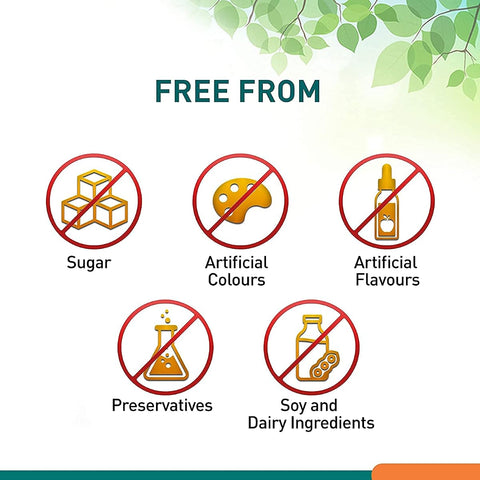 FREE FROM

Sugar

Artificial Colours

Artificial Flavours

Preservatives

Soy and Dairy Ingredients